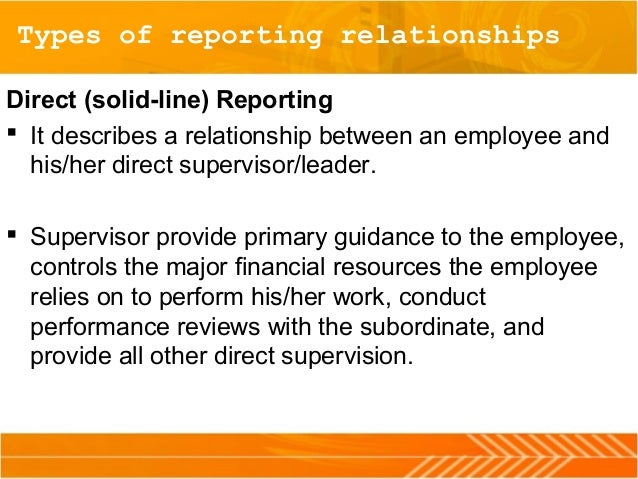 Types of reporting relationships

Direct (solid-line) Reporting

• It describes a relationship between an employee and his/her direct supervisor/leader.

• Supervisor provide primary guidance to the employee, controls the major financial resources the employee relies on to perform his/her work, conduct performance reviews with the subordinate, and provide all other direct supervision.